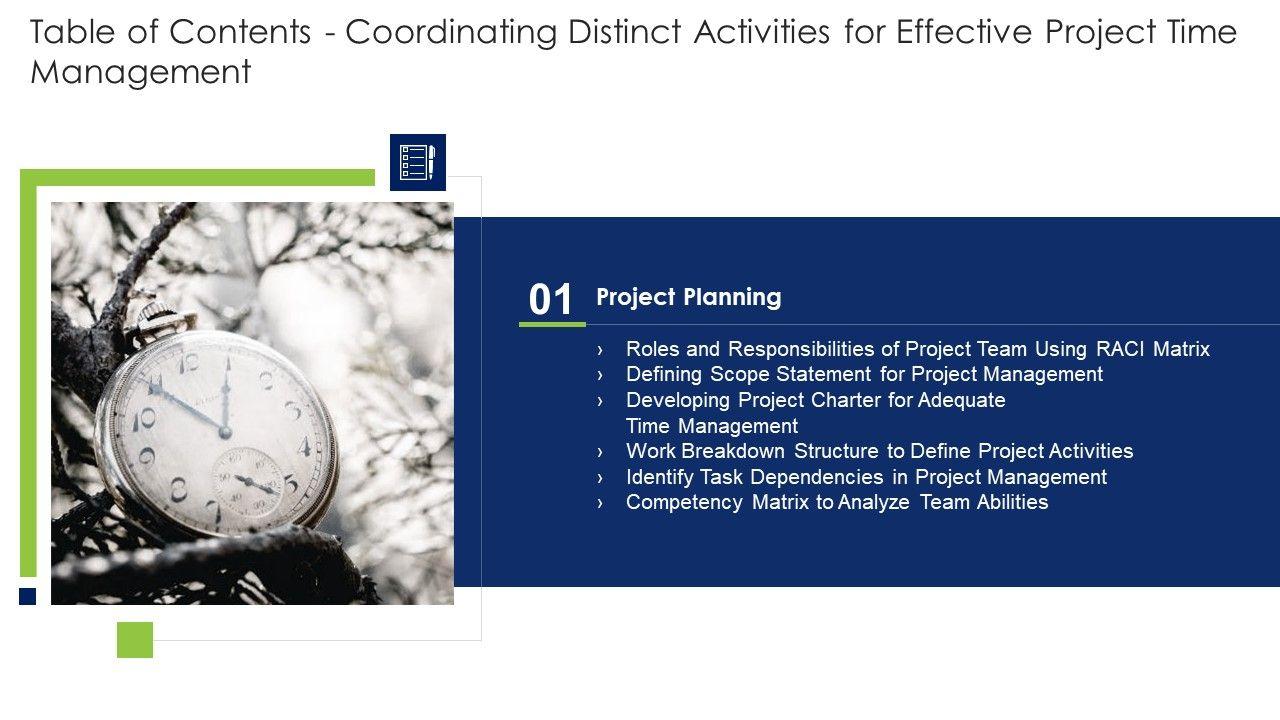 Table of Contents - Coordinating Distinct Activities for Effective Project Time Management

01 Project Planning

› Roles and Responsibilities of Project Team Using RACI Matrix
› Defining Scope Statement for Project Management
› Developing Project Charter for Adequate Time Management
› Work Breakdown Structure to Define Project Activities
› Identify Task Dependencies in Project Management
› Competency Matrix to Analyze Team Abilities